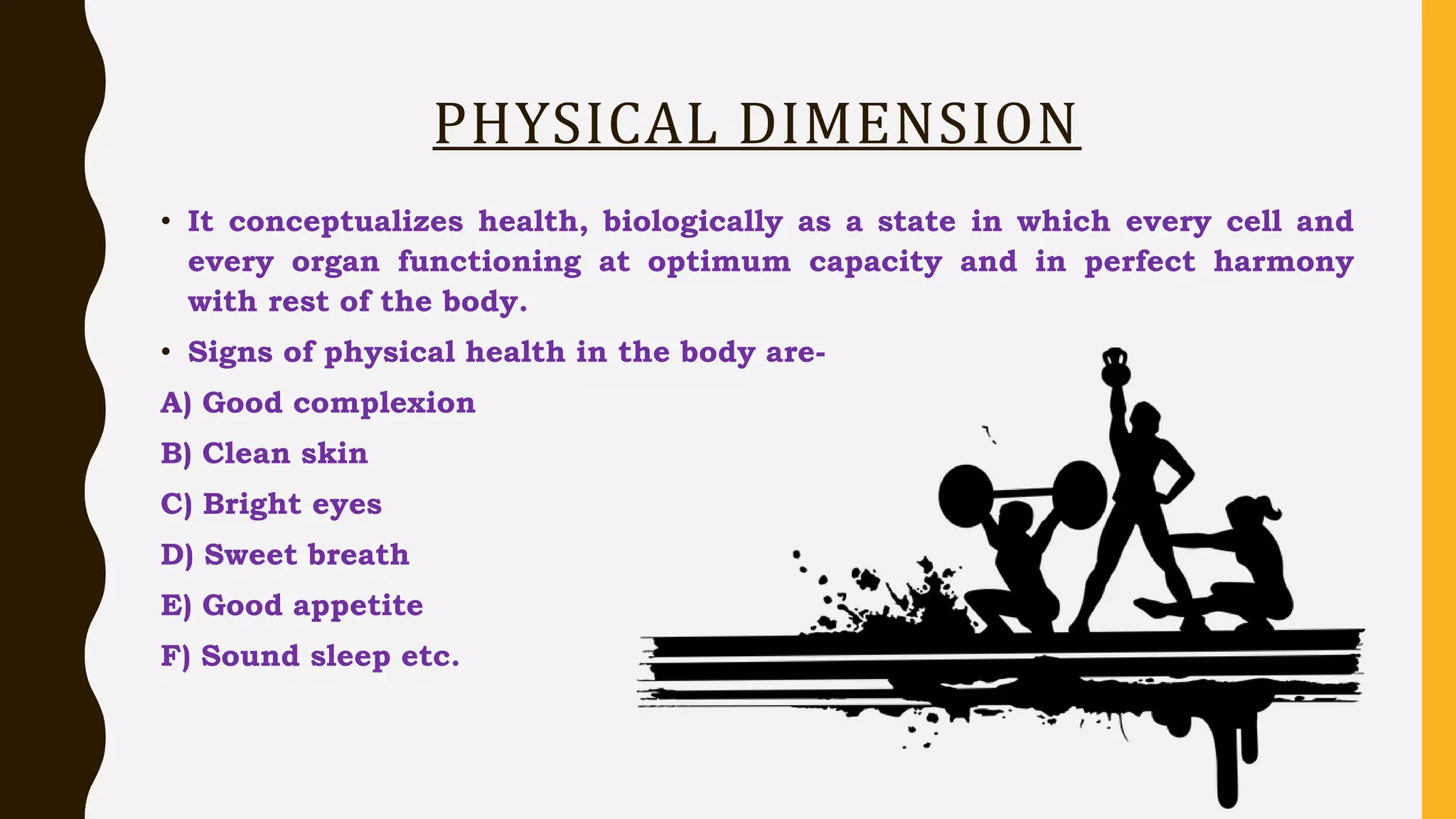 PHYSICAL DIMENSION

• It conceptualizes health, biologically as a state in which every cell and every organ functioning at optimum capacity and in perfect harmony with rest of the body.

• Signs of physical health in the body are-

A) Good complexion

B) Clean skin

C) Bright eyes

D) Sweet breath

E) Good appetite

F) Sound sleep etc.